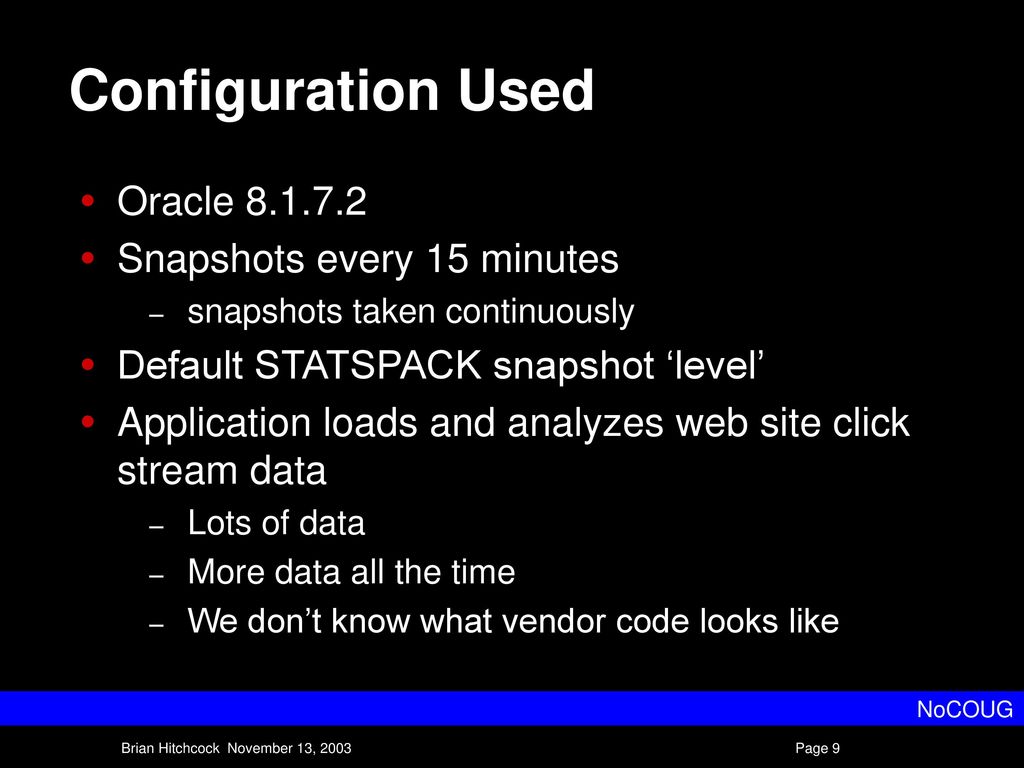 Configuration Used

• Oracle 8.1.7.2
• Snapshots every 15 minutes
  – snapshots taken continuously
• Default STATSPACK snapshot ‘level’
• Application loads and analyzes web site click stream data
  – Lots of data
  – More data all the time
  – We don’t know what vendor code looks like

NoCOUG

Brian Hitchcock November 13, 2003

Page 9